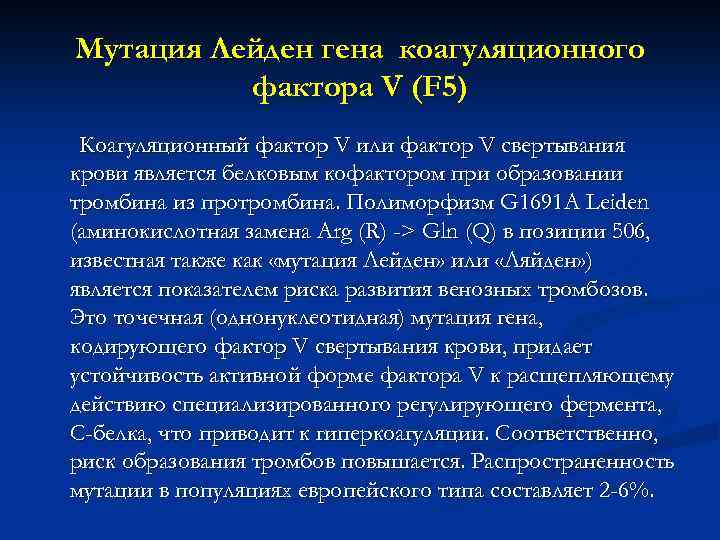 Мутация Лейден гена коагуляционного фактора V (F5)

Коагуляционный фактор V или фактор V свертывания крови является белковым кофактором при образовании тромбина из протромбина. Полиморфизм G1691A Leiden (аминокислотная замена Arg (R) -> Gln (Q) в позиции 506, известная также как «мутация Лейден» или «Ляйден») является показателем риска развития венозных тромбозов. Это точечная (однонуклеотидная) мутация гена, кодирующего фактор V свертывания крови, придает устойчивость активной форме фактора V к расщепляющему действию специализированного регулирующего фермента, С-белка, что приводит к гиперкоагуляции. Соответственно, риск образования тромбов повышается. Распространенность мутации в популяциях европейского типа составляет 2-6%.